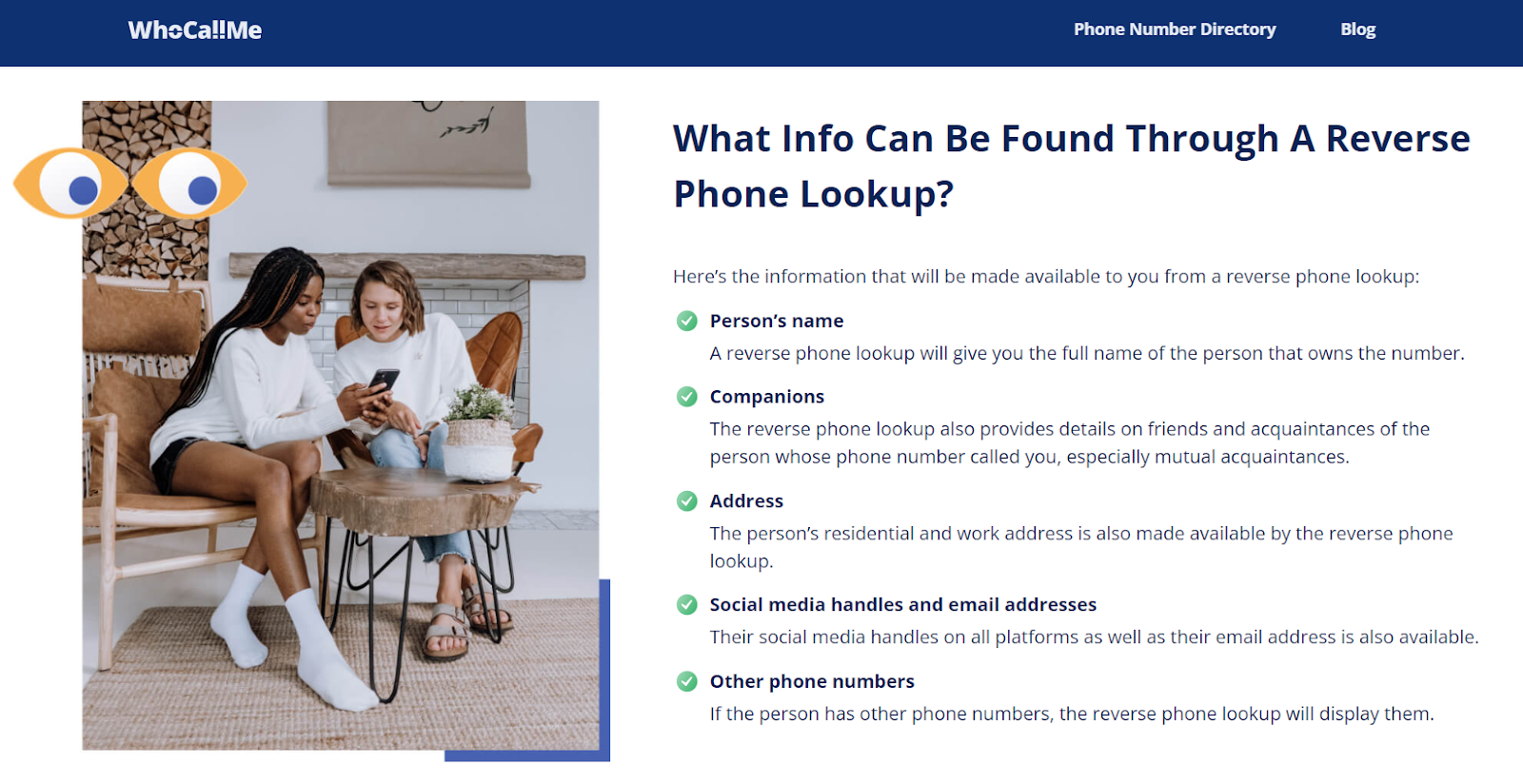 WhoCallMe

Phone Number Directory Blog

What Info Can Be Found Through A Reverse Phone Lookup?

Here's the information that will be made available to you from a reverse phone lookup:

Person's name
A reverse phone lookup will give you the full name of the person that owns the number.

Companions
The reverse phone lookup also provides details on friends and acquaintances of the person whose phone number called you, especially mutual acquaintances.

Address
The person's residential and work address is also made available by the reverse phone lookup.

Social media handles and email addresses
Their social media handles on all platforms as well as their email address is also available.

Other phone numbers
If the person has other phone numbers, the reverse phone lookup will display them.